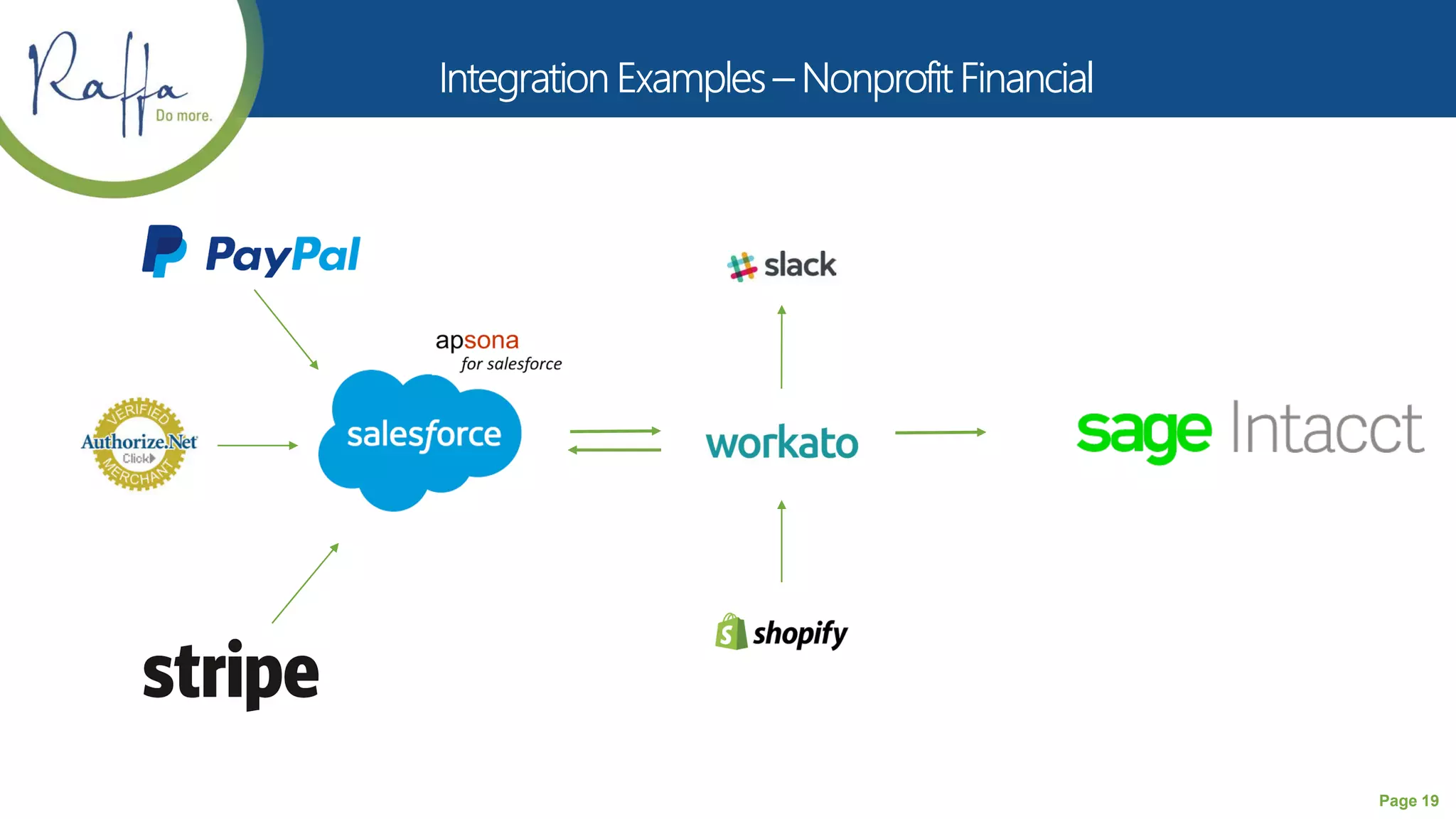 Raffa
Do more.

Integration Examples – Nonprofit Financial

PayPal

slack

apsona
for salesforce

VERIFIED
Authorize.Net
Click
MERCHANT

salesforce

workato

sage Intacct

stripe

shopify

Page 19